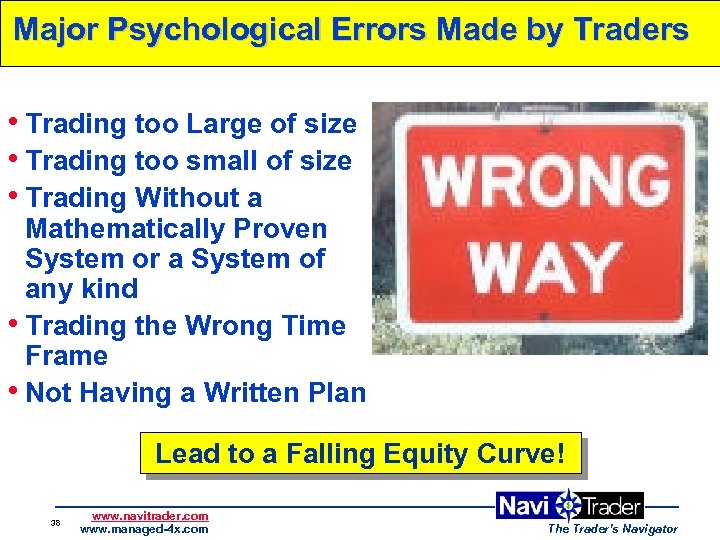 Major Psychological Errors Made by Traders

• Trading too Large of size
• Trading too small of size
• Trading Without a Mathematically Proven System or a System of any kind
• Trading the Wrong Time Frame
• Not Having a Written Plan

WRONG WAY

Lead to a Falling Equity Curve!

38

www.navitrader.com
www.managed-4x.com

Navi Trader
The Trader's Navigator